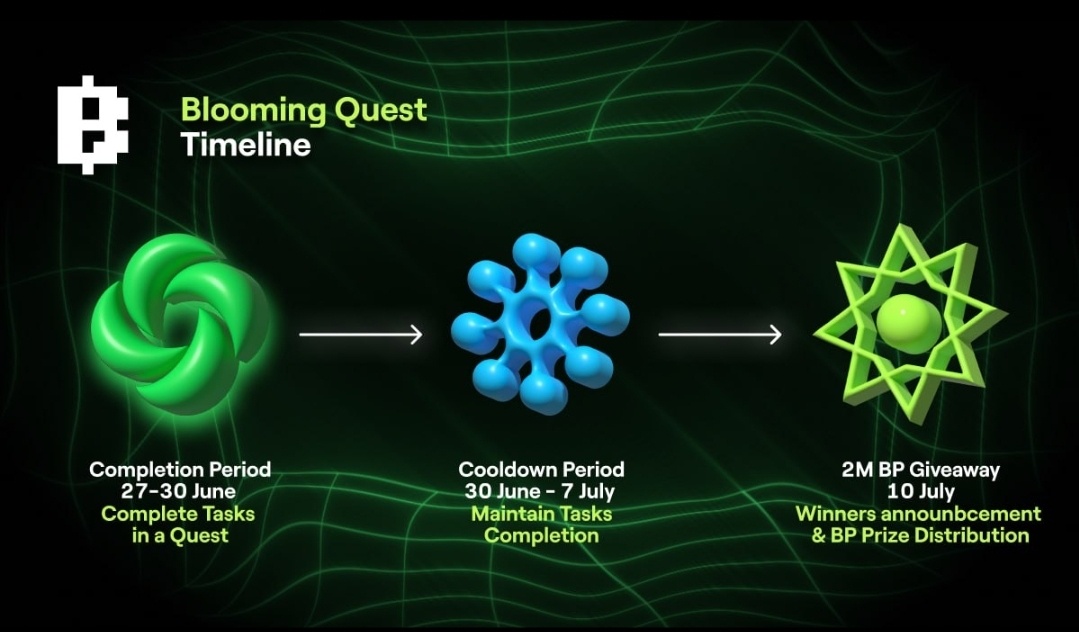 Blooming Quest
Timeline

Completion Period
27-30 June
Complete Tasks in a Quest

Cooldown Period
30 June - 7 July
Maintain Tasks Completion

2M BP Giveaway
10 July
Winners announbcement & BP Prize Distribution